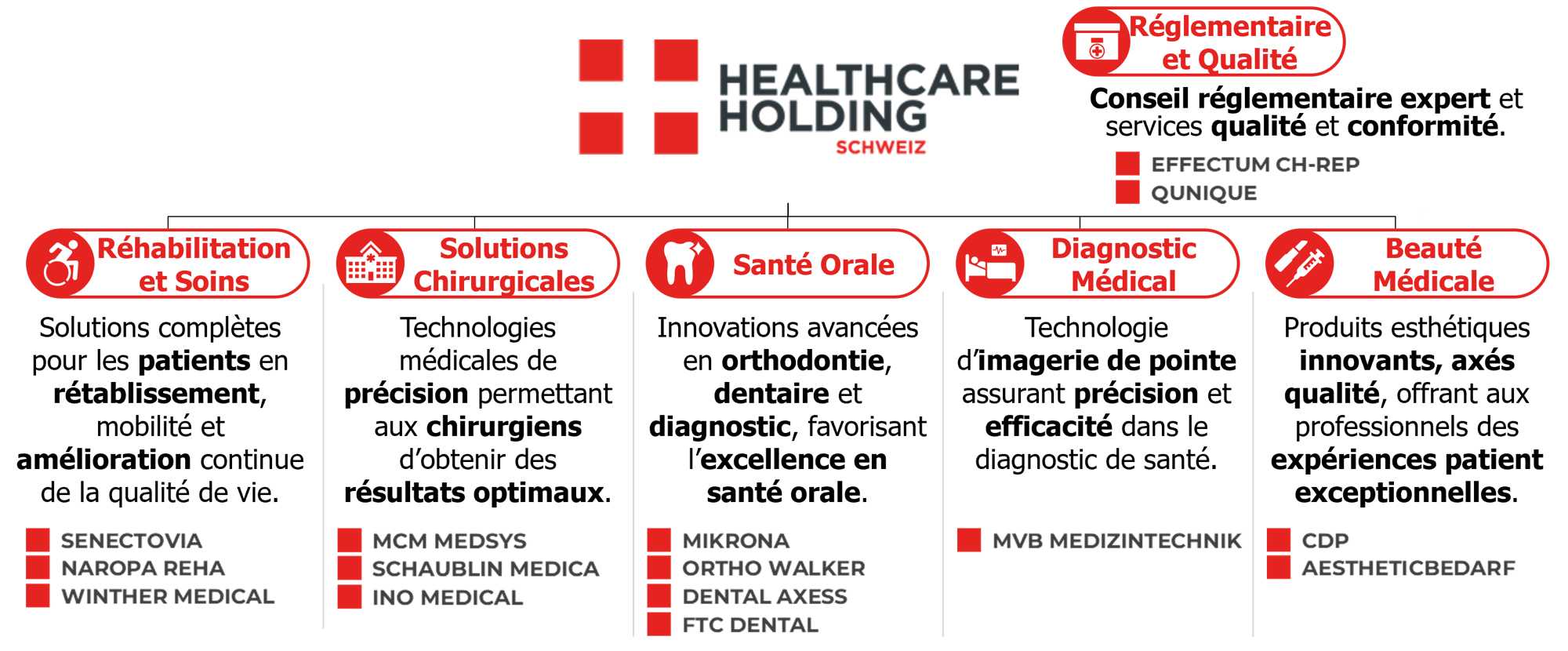 HEALTHCARE HOLDING SCHWEIZ

Réglementaire et Qualité

Conseil réglementaire expert et services qualité et conformité.

EFFECTUM CH-REP
QUNIQUE

Réhabilitation et Soins

Solutions complètes pour les patients en rétablissement, mobilité et amélioration continue de la qualité de vie.

SENECTOVIA
NAROPA REHA
WINTHER MEDICAL

Solutions Chirurgicales

Technologies médicales de précision permettant aux chirurgiens d'obtenir des résultats optimaux.

MCM MEDSYS
SCHAUBLIN MEDICA
INO MEDICAL

Santé Orale

Innovations avancées en orthodontie, dentaire et diagnostic, favorisant l'excellence en santé orale.

MIKRONA
ORTHO WALKER
DENTAL AXESS
FTC DENTAL

Diagnostic Médical

Technologie d'imagerie de pointe assurant précision et efficacité dans le diagnostic de santé.

MVB MEDIZINTECHNIK

Beauté Médicale

Produits esthétiques innovants, axés qualité, offrant aux professionnels des expériences patient exceptionnelles.

CDP
AESTHETICBEDARF